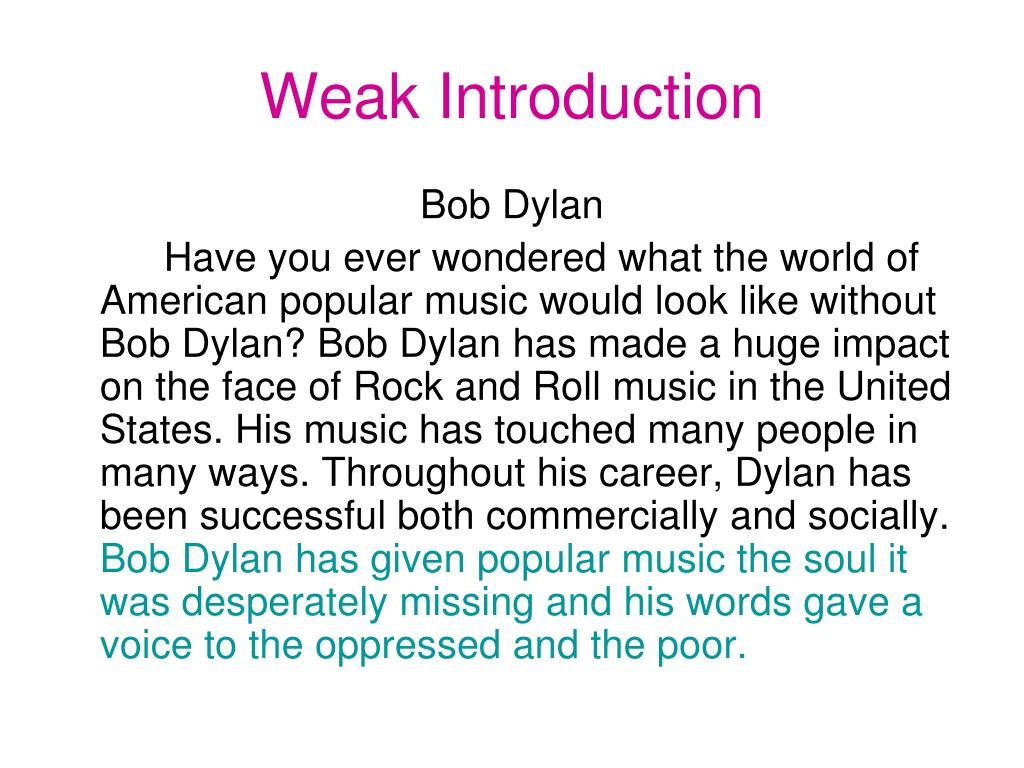 Weak Introduction

Bob Dylan

Have you ever wondered what the world of American popular music would look like without Bob Dylan? Bob Dylan has made a huge impact on the face of Rock and Roll music in the United States. His music has touched many people in many ways. Throughout his career, Dylan has been successful both commercially and socially. Bob Dylan has given popular music the soul it was desperately missing and his words gave a voice to the oppressed and the poor.